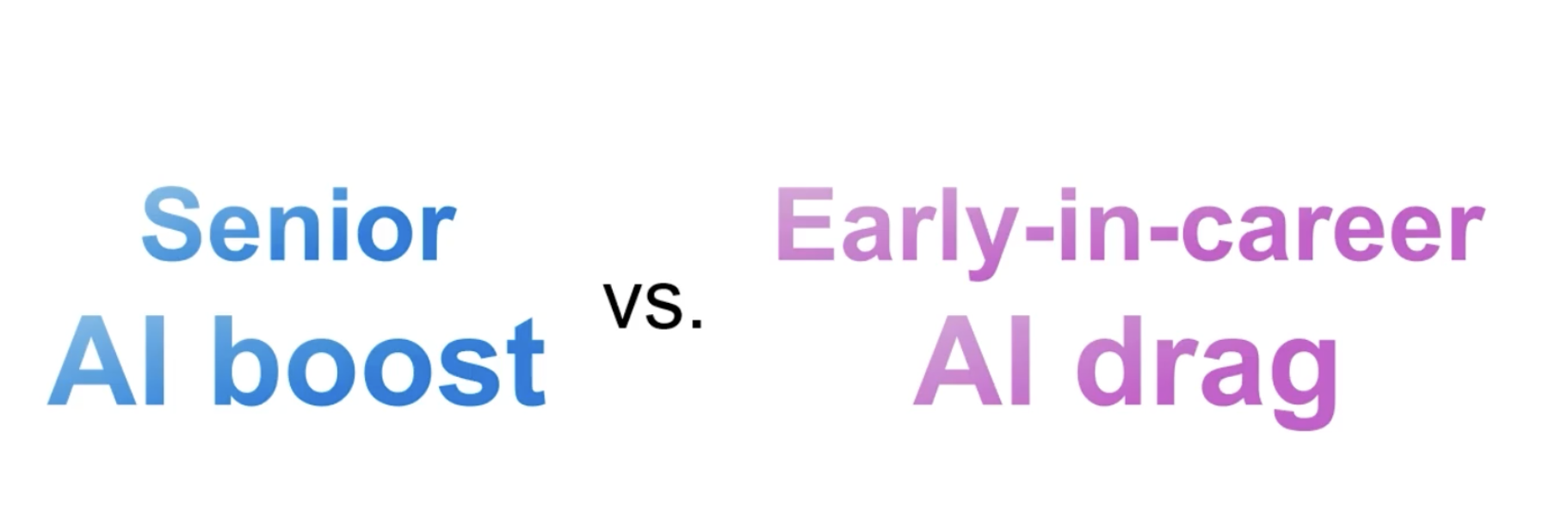 Senior
AI boost

vs.

Early-in-career
AI drag